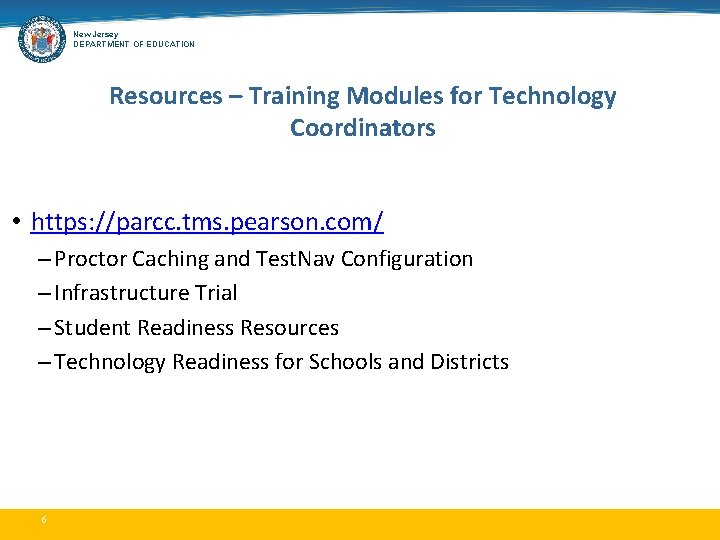 New Jersey
DEPARTMENT OF EDUCATION

Resources – Training Modules for Technology Coordinators

• https://parcc.tms.pearson.com/
– Proctor Caching and TestNav Configuration
– Infrastructure Trial
– Student Readiness Resources
– Technology Readiness for Schools and Districts

6